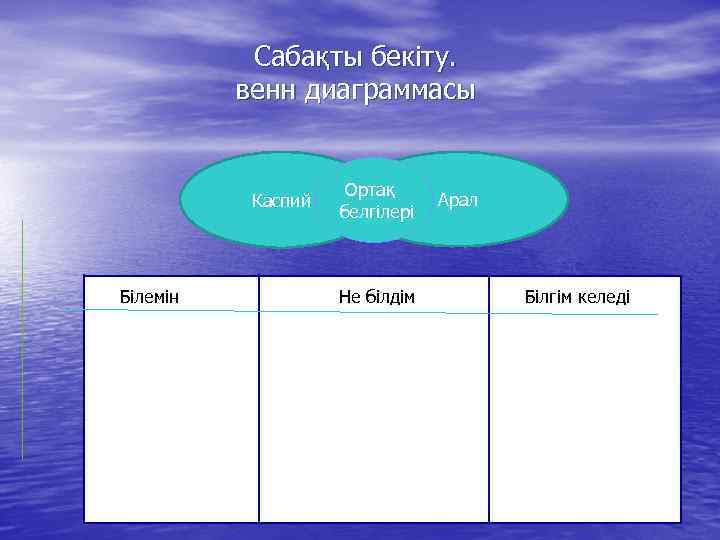 Сабақты бекіту.
венн диаграммасы

Каспий

Ортақ белгілері

Арал

| Білемін | Не білдім | Білгім келеді |
|---|---|---|
| | | |